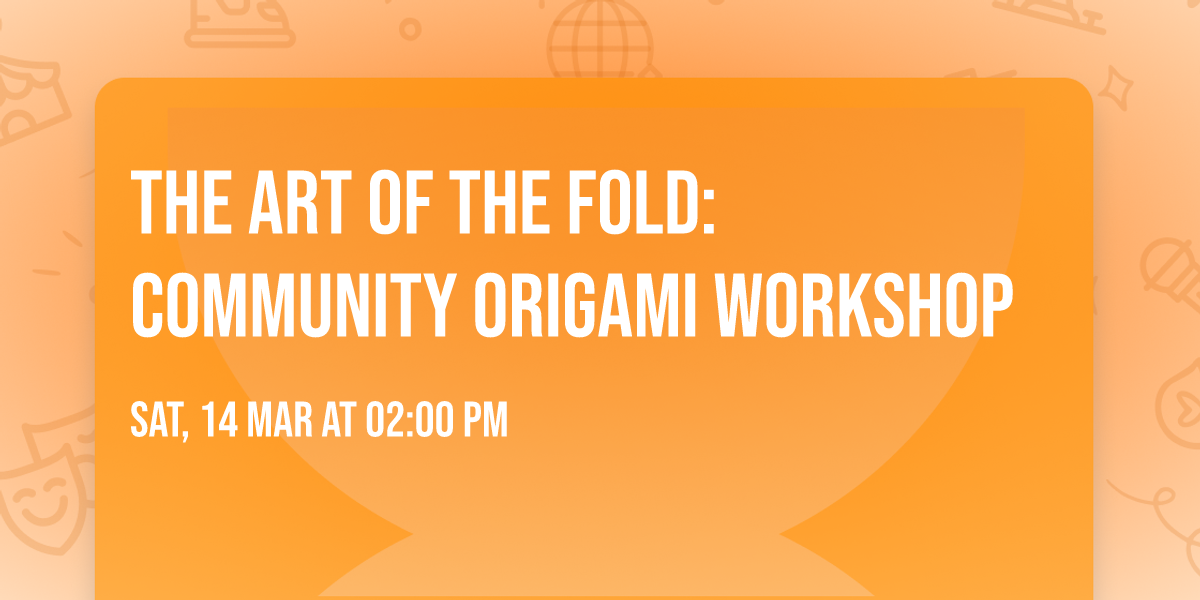 THE ART OF THE FOLD: COMMUNITY ORIGAMI WORKSHOP

SAT, 14 MAR AT 02:00 PM